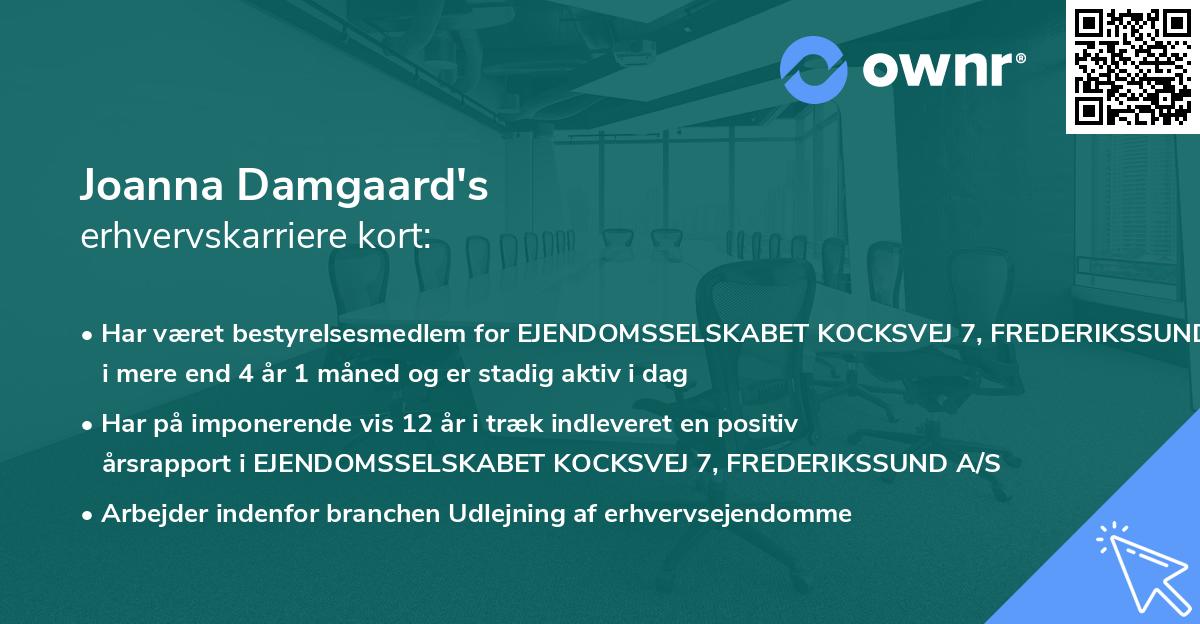 ownr®

Joanna Damgaard's
erhvervskarriere kort:

• Har været bestyrelsesmedlem for EJENDOMSSELSKABET KOCKSVEJ 7, FREDERIKSSUND i mere end 4 år 1 måned og er stadig aktiv i dag

• Har på imponerende vis 12 år i træk indleveret en positiv årsrapport i EJENDOMSSELSKABET KOCKSVEJ 7, FREDERIKSSUND A/S

• Arbejder indenfor branchen Udlejning af erhvervsejendomme